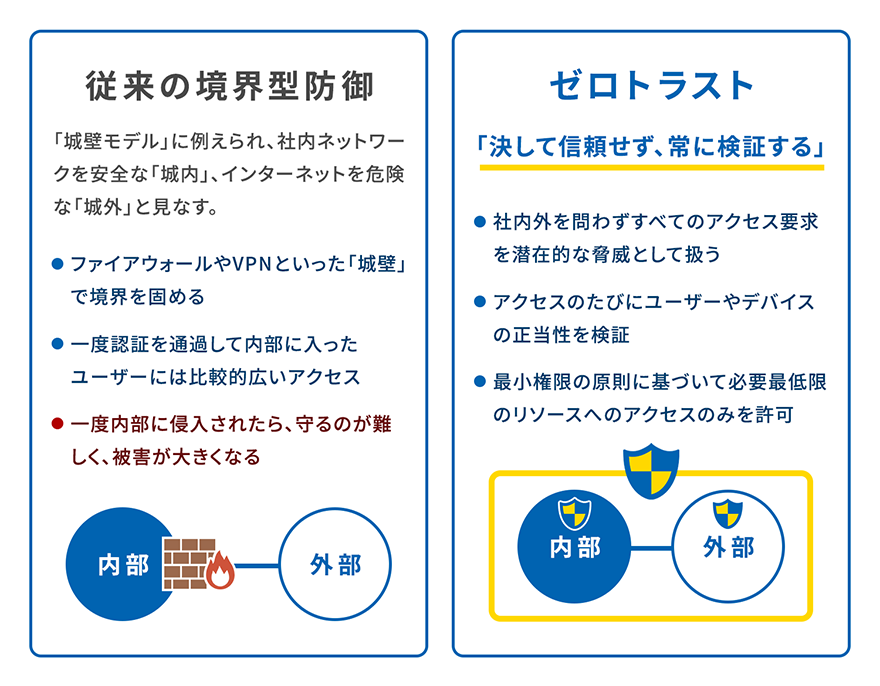 従来の境界型防御

「城壁モデル」に例えられ、社内ネットワークを安全な「城内」、インターネットを危険な「城外」と見なす。

● ファイアウォールやVPNといった「城壁」で境界を固める

● 一度認証を通過して内部に入ったユーザーには比較的広いアクセス

● 一度内部に侵入されたら、守るのが難しく、被害が大きくなる

内部

外部

ゼロトラスト

「決して信頼せず、常に検証する」

● 社内外を問わずすべてのアクセス要求を潜在的な脅威として扱う

● アクセスのたびにユーザーやデバイスの正当性を検証

● 最小権限の原則に基づいて必要最低限のリソースへのアクセスのみを許可

内部

外部